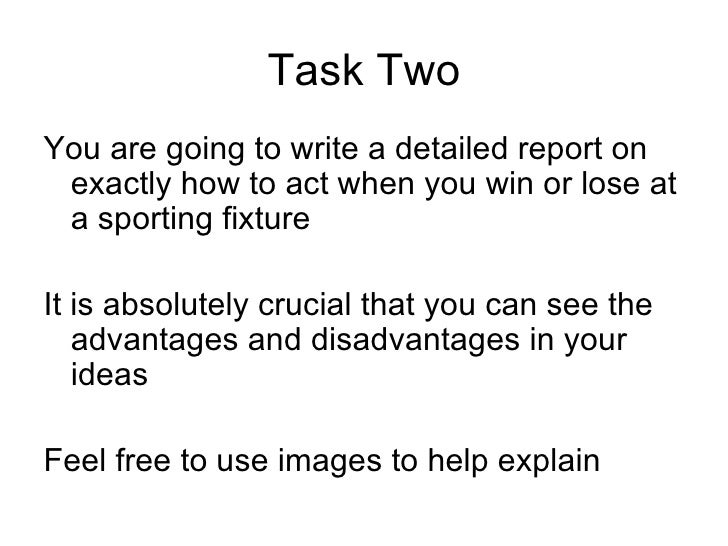 Task Two

You are going to write a detailed report on exactly how to act when you win or lose at a sporting fixture

It is absolutely crucial that you can see the advantages and disadvantages in your ideas

Feel free to use images to help explain